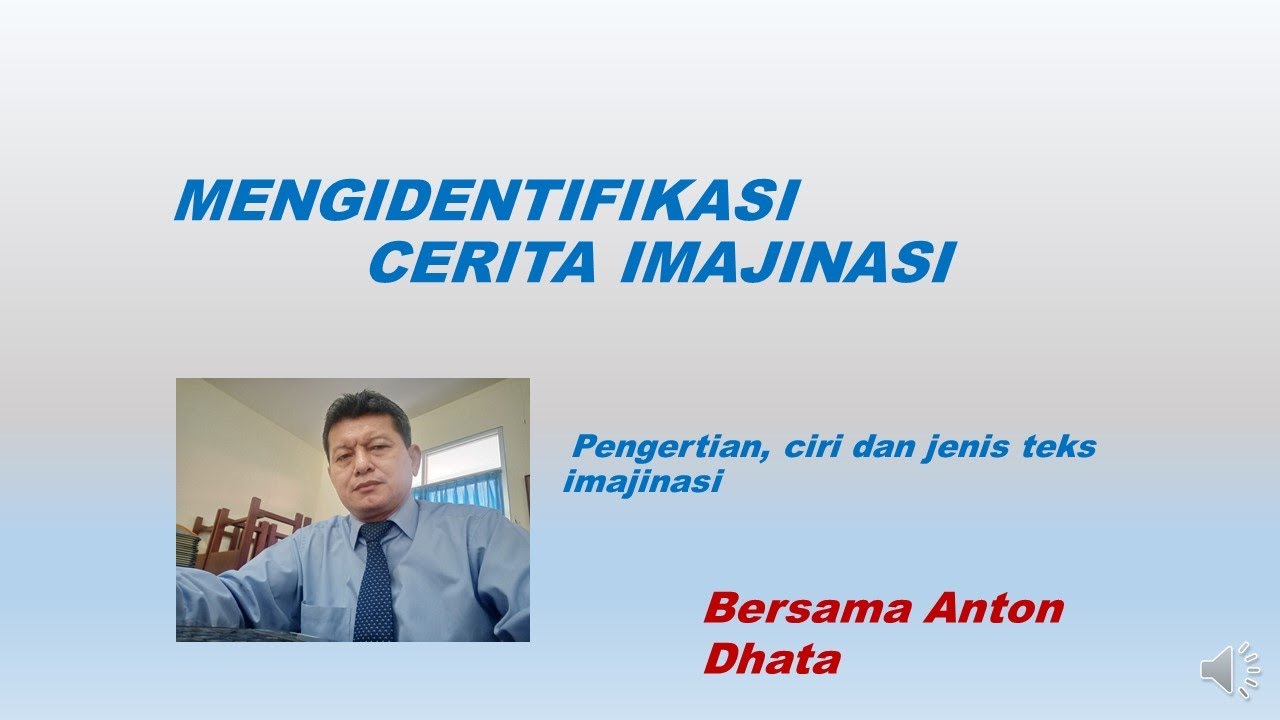 MENGIDENTIFIKASI
CERITA IMAJINASI

Pengertian, ciri dan jenis teks imajinasi

Bersama Anton Dhata